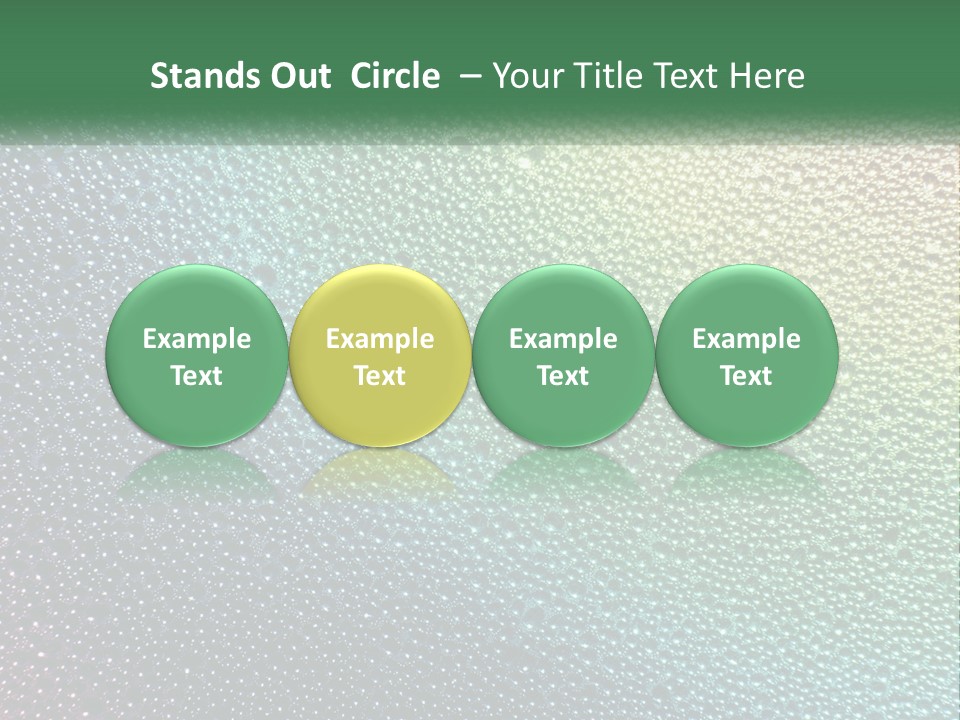 Stands Out Circle – Your Title Text Here

Example Text

Example Text

Example Text

Example Text